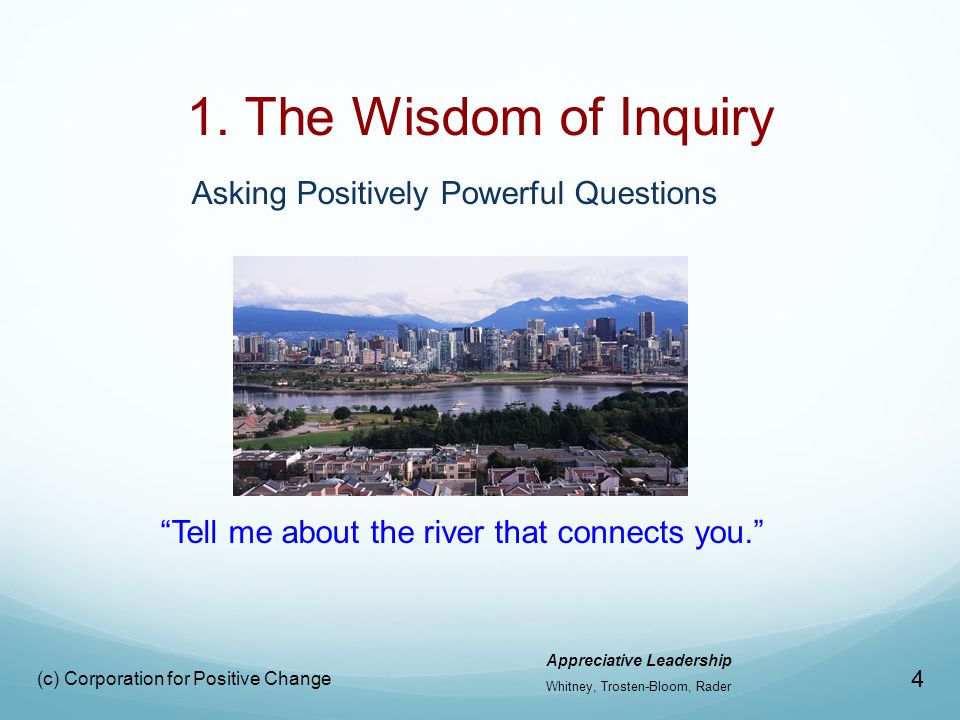 1. The Wisdom of Inquiry

Asking Positively Powerful Questions

“Tell me about the river that connects you.”

(c) Corporation for Positive Change

Appreciative Leadership
Whitney, Trosten-Bloom, Rader

4